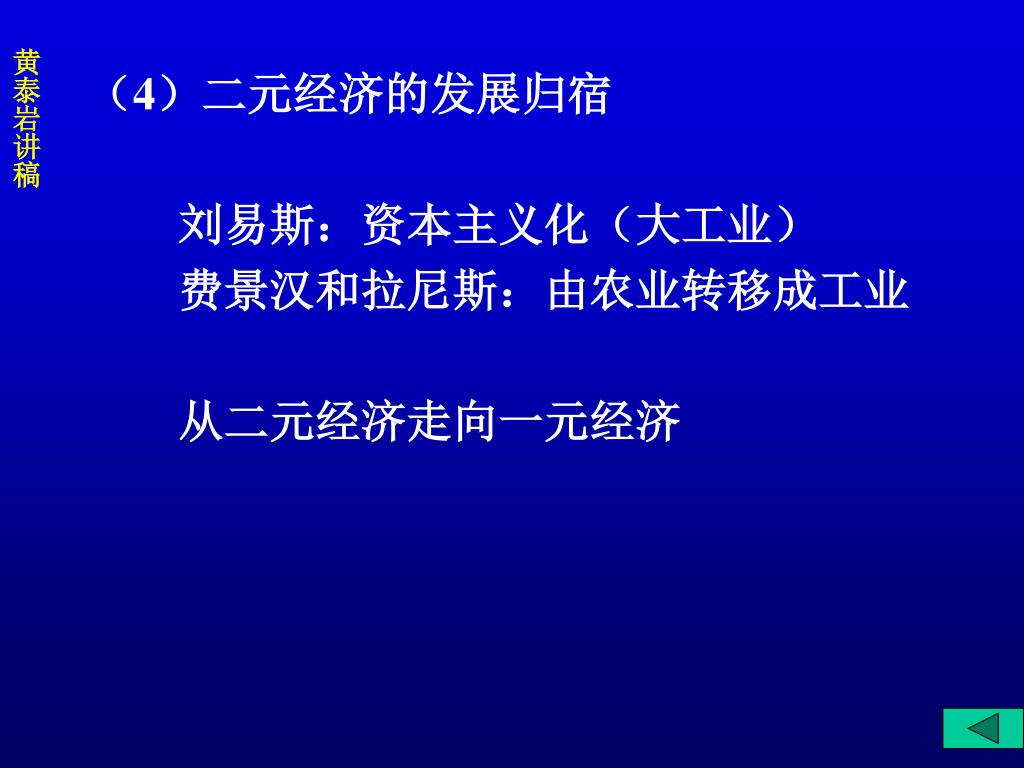 黄泰岩讲稿

（4）二元经济的发展归宿

刘易斯：资本主义化（大工业）
费景汉和拉尼斯：由农业转移成工业

从二元经济走向一元经济